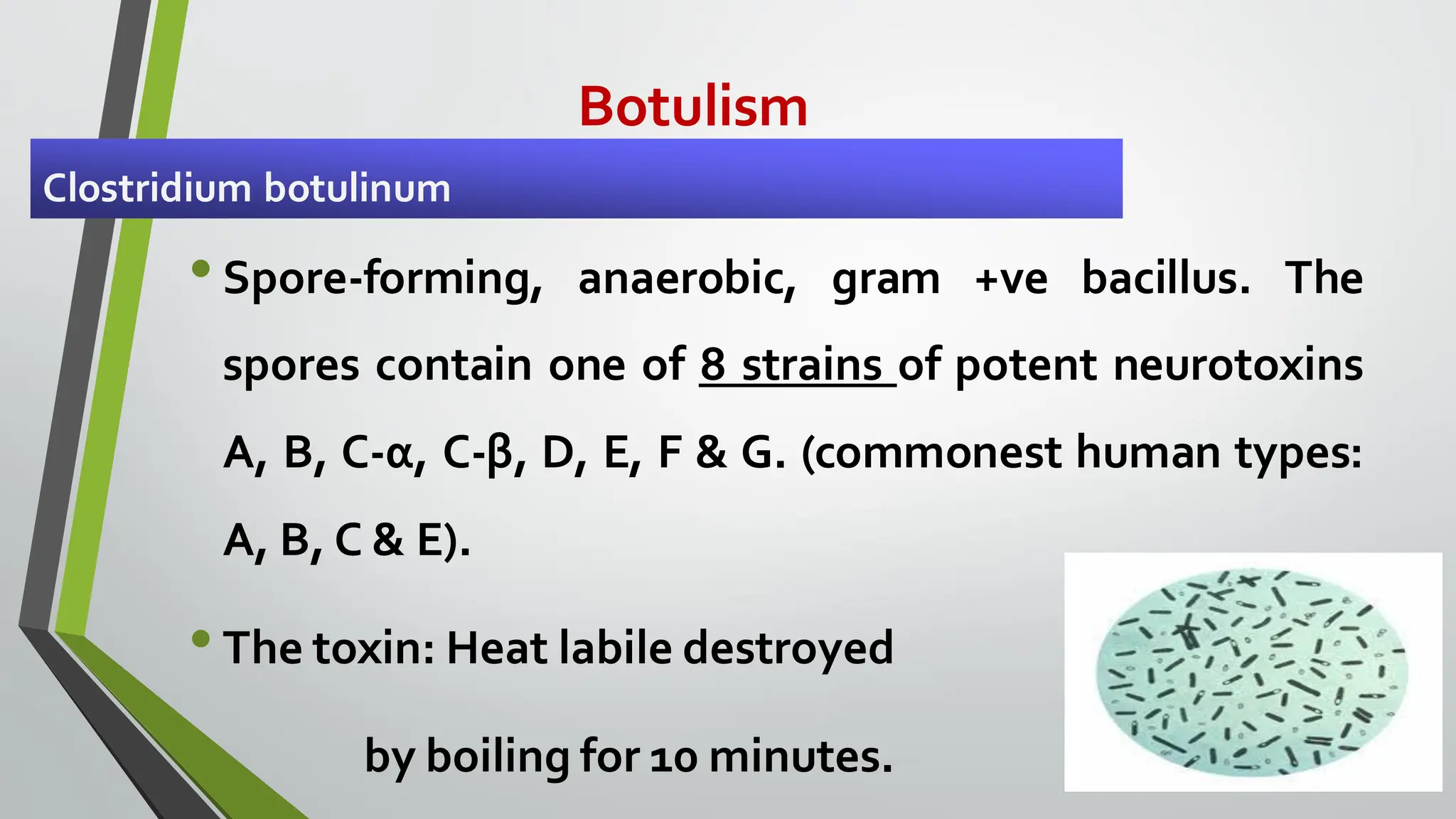 Botulism

Clostridium botulinum

• Spore-forming, anaerobic, gram +ve bacillus. The spores contain one of 8 strains of potent neurotoxins A, B, C-α, C-β, D, E, F & G. (commonest human types: A, B, C & E).

• The toxin: Heat labile destroyed

by boiling for 10 minutes.